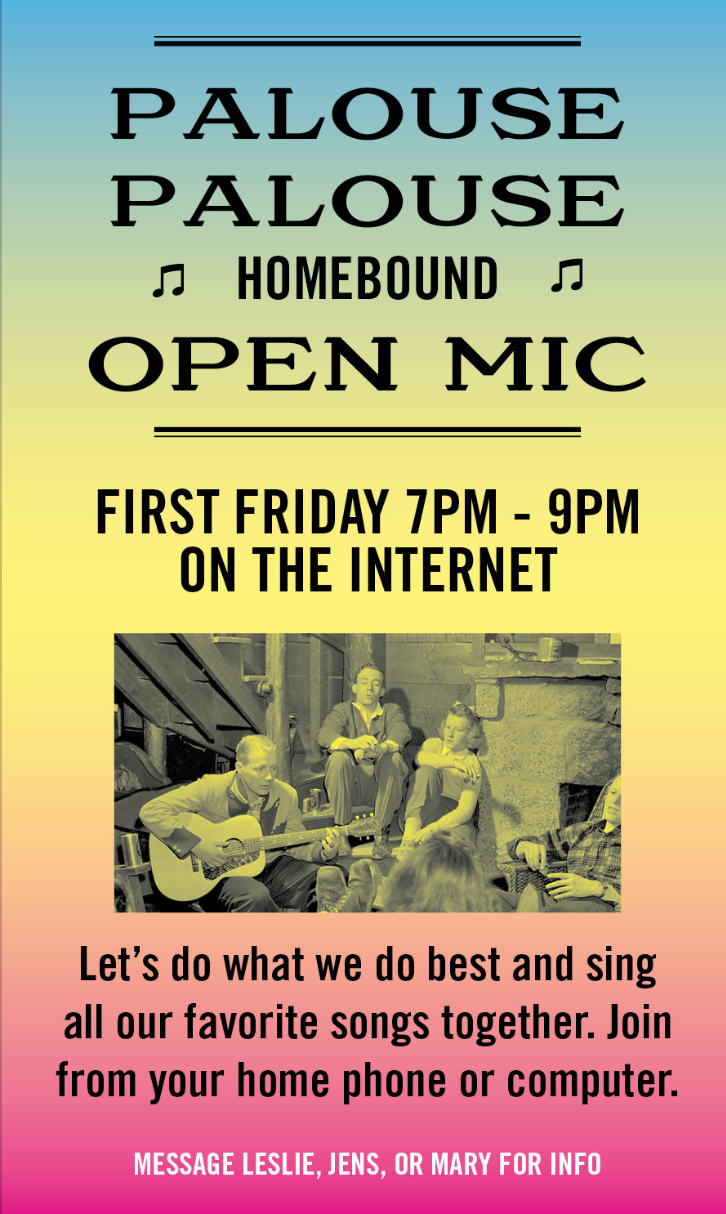 PALOUSE
PALOUSE
♫ HOMEBOUND ♫
OPEN MIC

FIRST FRIDAY 7PM - 9PM
ON THE INTERNET

Let's do what we do best and sing all our favorite songs together. Join from your home phone or computer.

MESSAGE LESLIE, JENS, OR MARY FOR INFO